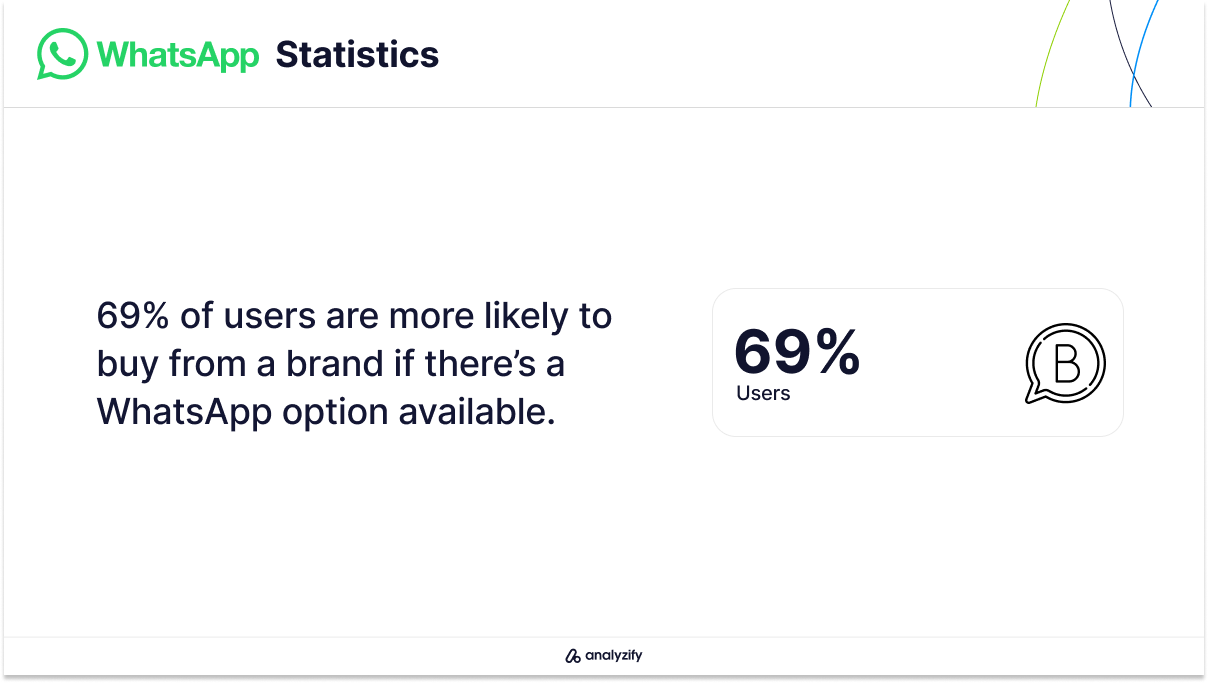 WhatsApp Statistics

69% of users are more likely to buy from a brand if there's a WhatsApp option available.

69%
Users

B

analyzify